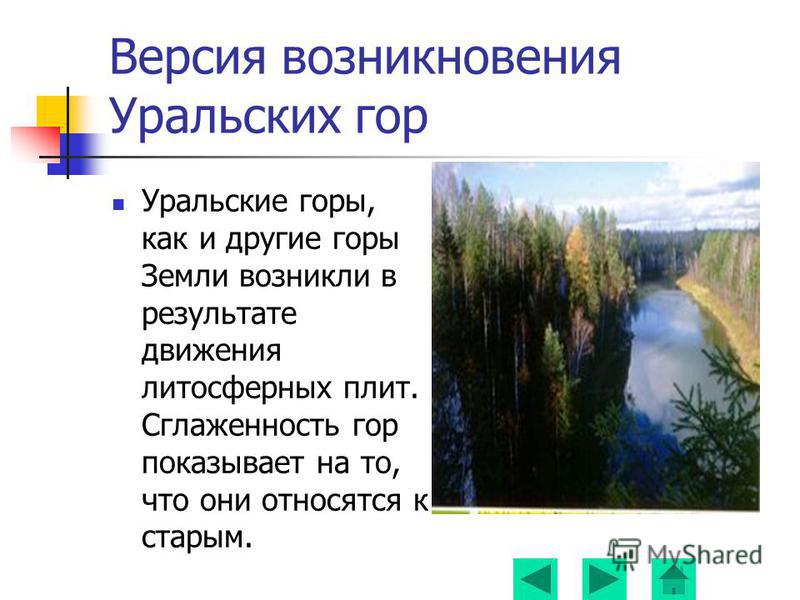 Версия возникновения Уральских гор

Уральские горы, как и другие горы Земли возникли в результате движения литосферных плит. Сглаженность гор показывает на то, что они относятся к старым.

MyShared